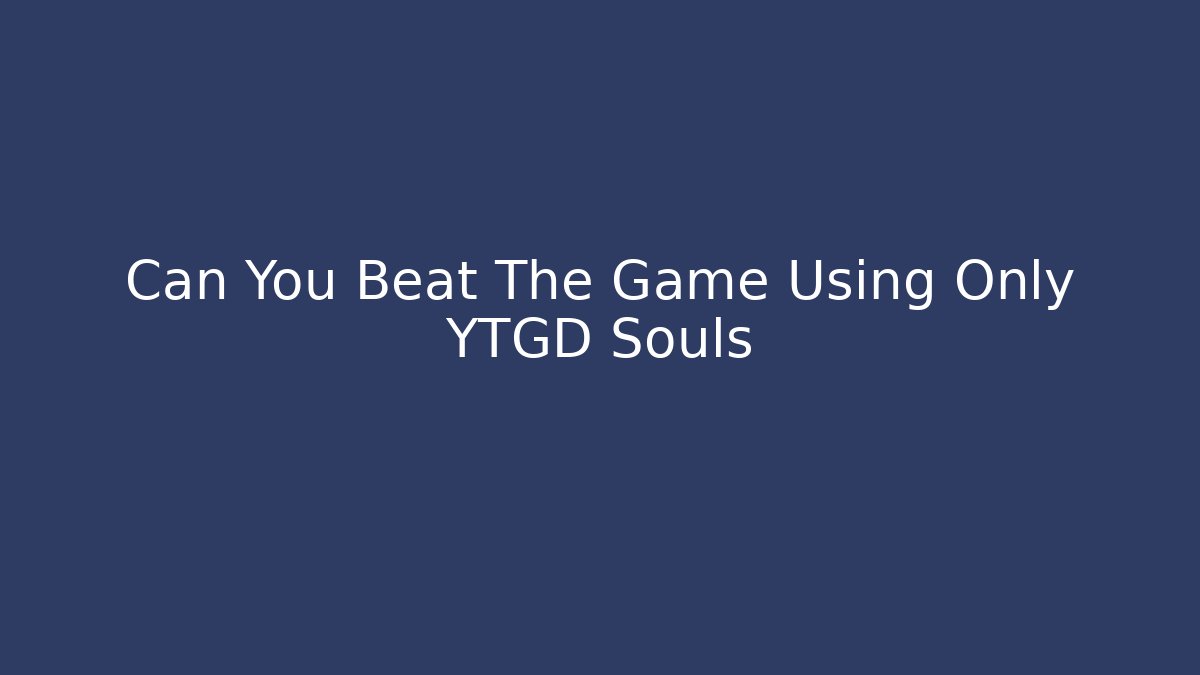 Can You Beat The Game Using Only YTGD Souls